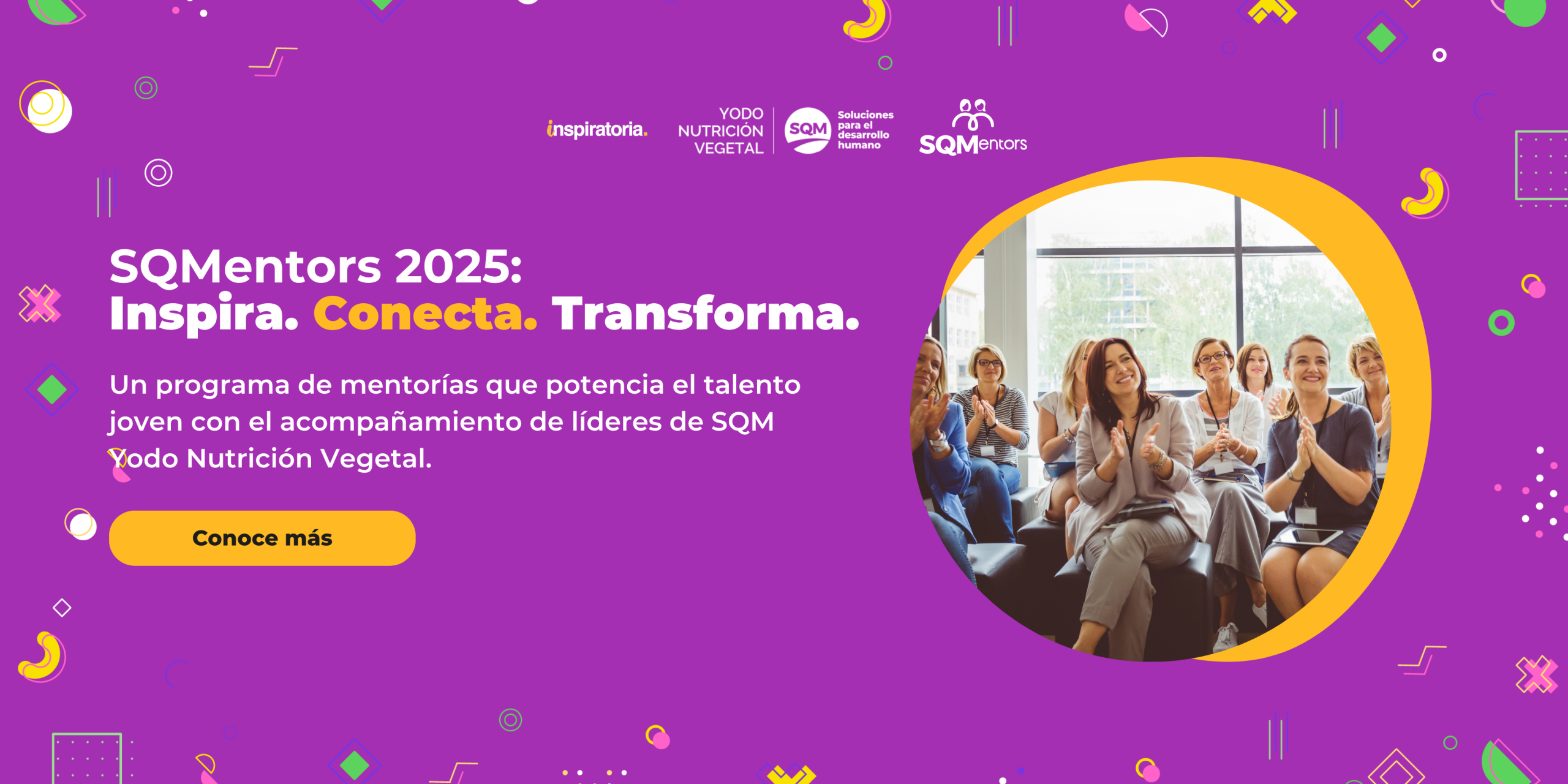 inspiratoria.

YODO NUTRICIÓN VEGETAL

SQM Soluciones para el desarrollo humano

SQMentors

SQMentors 2025:
Inspira. Conecta. Transforma.

Un programa de mentorías que potencia el talento joven con el acompañamiento de líderes de SQM Yodo Nutrición Vegetal.

Conoce más